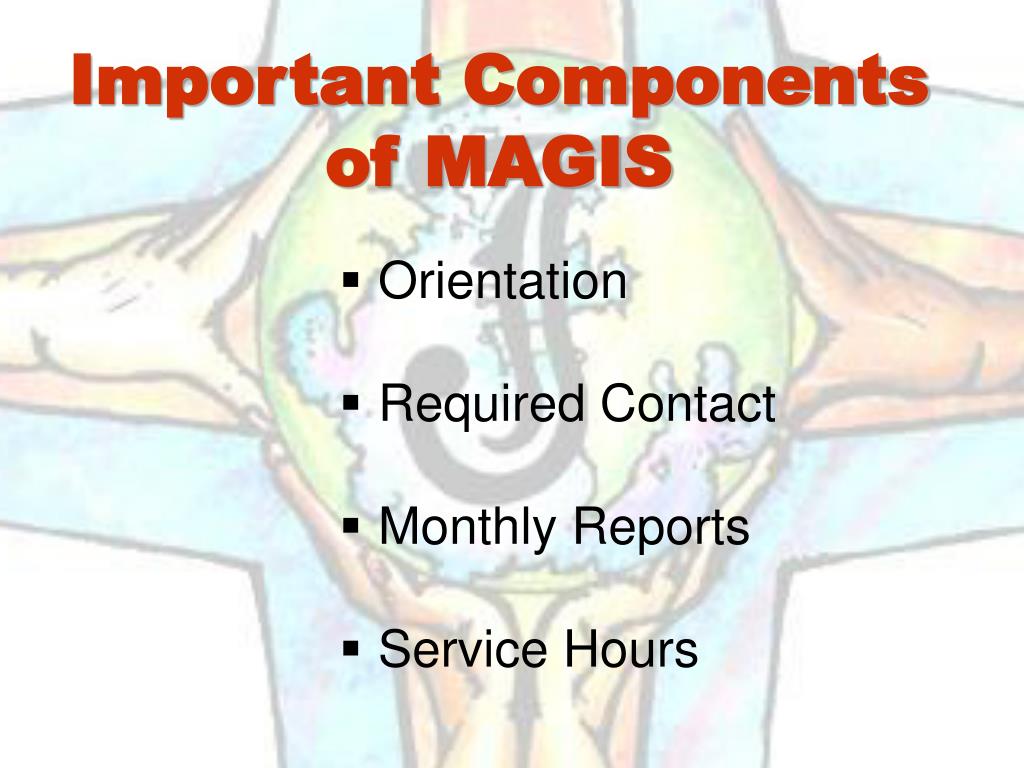 Important Components of MAGIS

▪ Orientation

▪ Required Contact

▪ Monthly Reports

▪ Service Hours